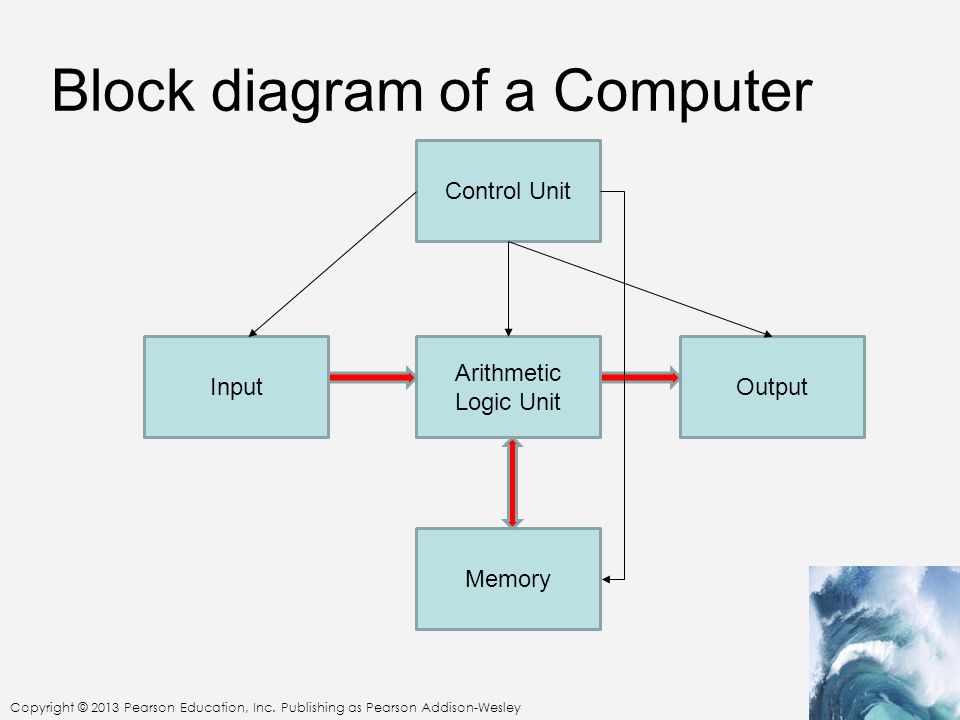 Block diagram of a Computer

Control Unit

Input

Arithmetic Logic Unit

Output

Memory

Copyright © 2013 Pearson Education, Inc. Publishing as Pearson Addison-Wesley